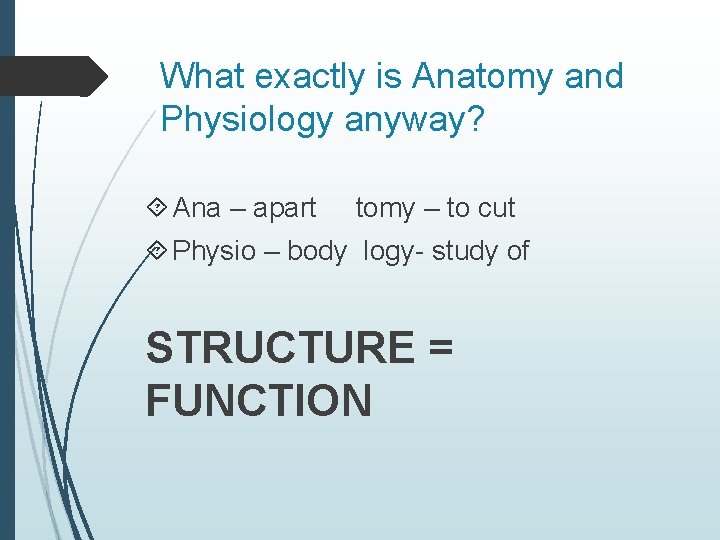 What exactly is Anatomy and Physiology anyway?

Ana – apart tomy – to cut
Physio – body logy- study of

STRUCTURE = FUNCTION